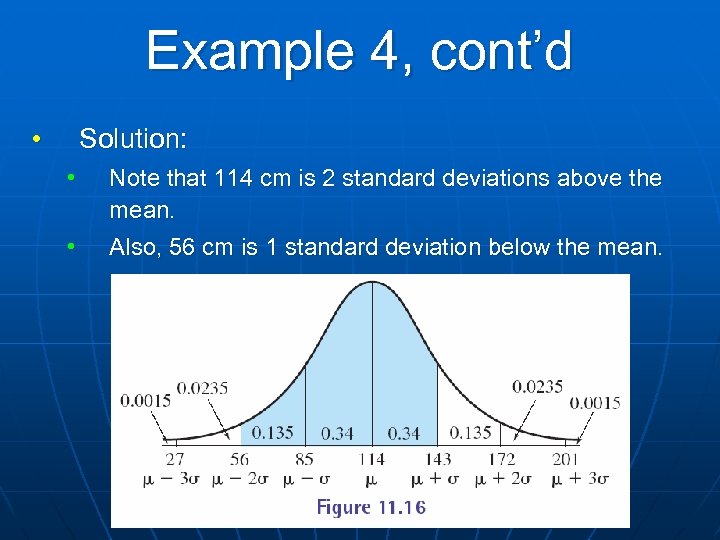 Example 4, cont'd

• Solution:

• Note that 114 cm is 2 standard deviations above the mean.

• Also, 56 cm is 1 standard deviation below the mean.

0.0015 0.0235 0.135 0.34 0.34 0.135 0.0235 0.0015

27 56 85 114 143 172 201

$\mu - 3\sigma$ $\mu - 2\sigma$ $\mu - \sigma$ $\mu$ $\mu + \sigma$ $\mu + 2\sigma$ $\mu + 3\sigma$

Figure 11.16